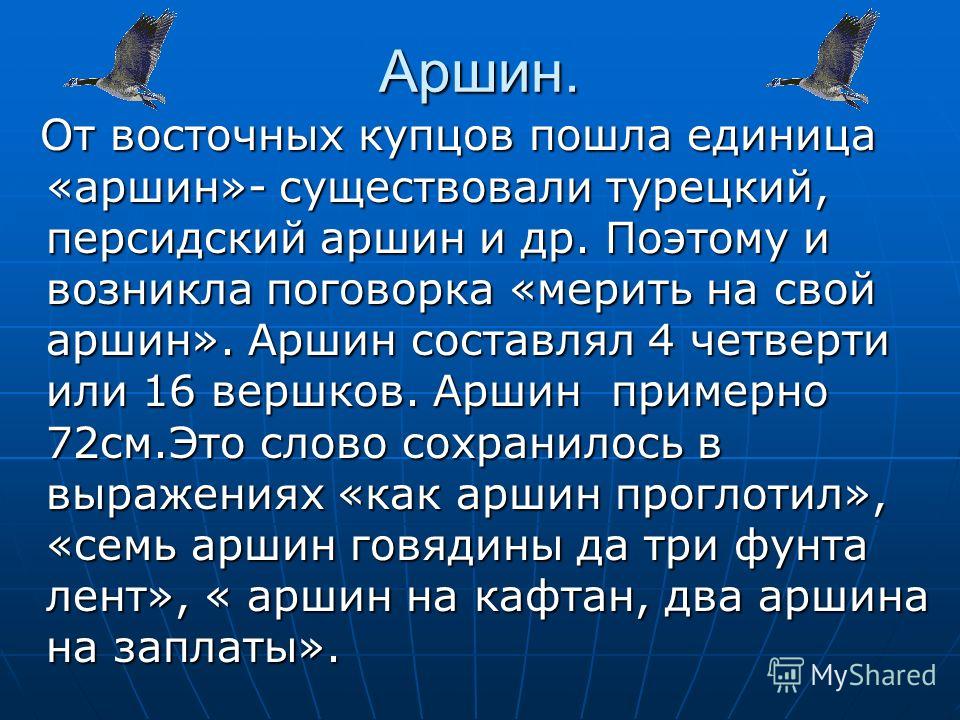 Аршин.

От восточных купцов пошла единица «аршин»- существовали турецкий, персидский аршин и др. Поэтому и возникла поговорка «мерить на свой аршин». Аршин составлял 4 четверти или 16 вершков. Аршин примерно 72см.Это слово сохранилось в выражениях «как аршин проглотил», «семь аршин говядины да три фунта лент», « аршин на кафтан, два аршина на заплаты».

MyShared